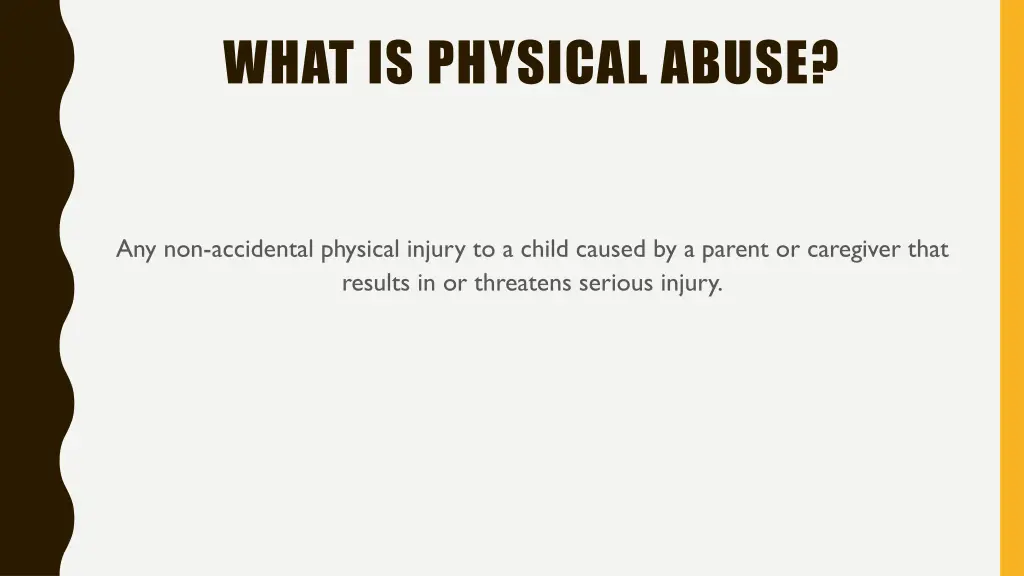 WHAT IS PHYSICAL ABUSE?

Any non-accidental physical injury to a child caused by a parent or caregiver that results in or threatens serious injury.